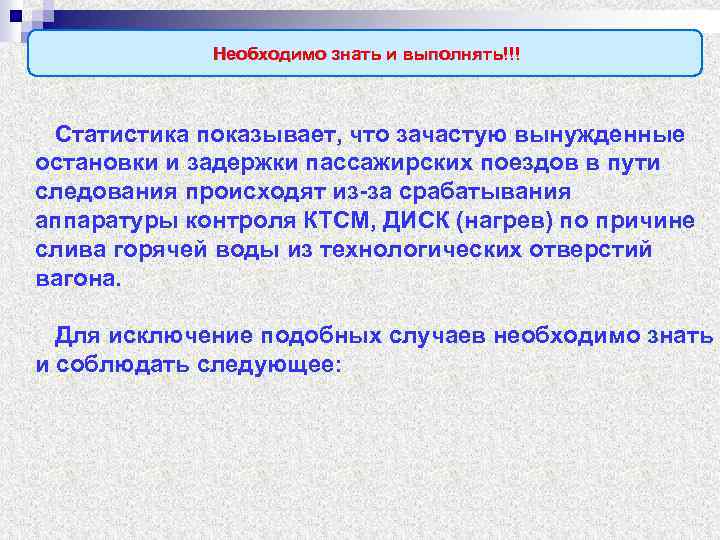 Необходимо знать и выполнять!!!

Статистика показывает, что зачастую вынужденные остановки и задержки пассажирских поездов в пути следования происходят из-за срабатывания аппаратуры контроля КТСМ, ДИСК (нагрев) по причине слива горячей воды из технологических отверстий вагона.

Для исключение подобных случаев необходимо знать и соблюдать следующее: